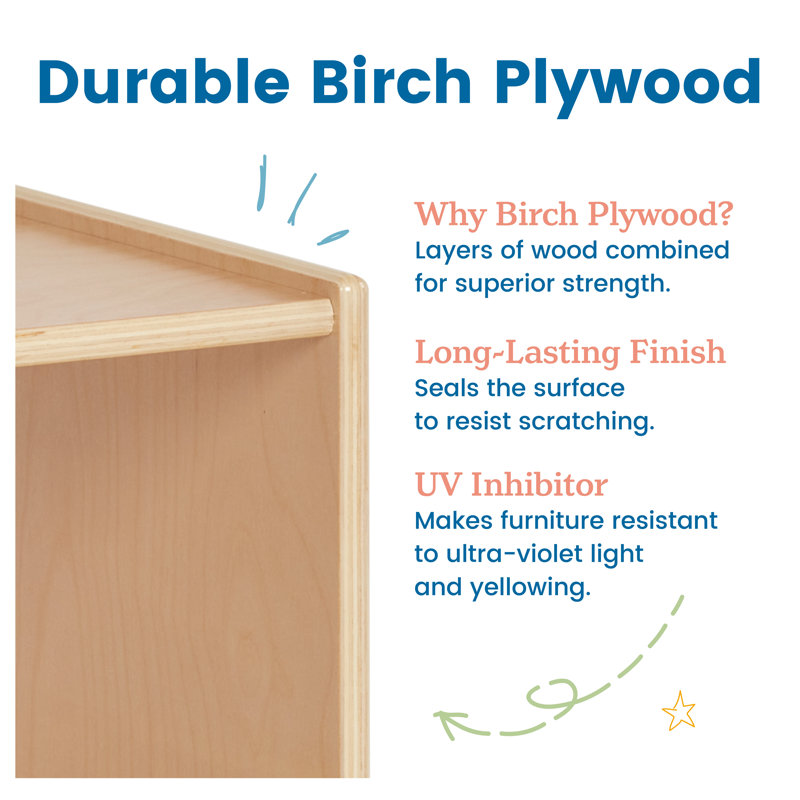 Durable Birch Plywood

Why Birch Plywood?
Layers of wood combined for superior strength.

Long-Lasting Finish
Seals the surface to resist scratching.

UV Inhibitor
Makes furniture resistant to ultra-violet light and yellowing.